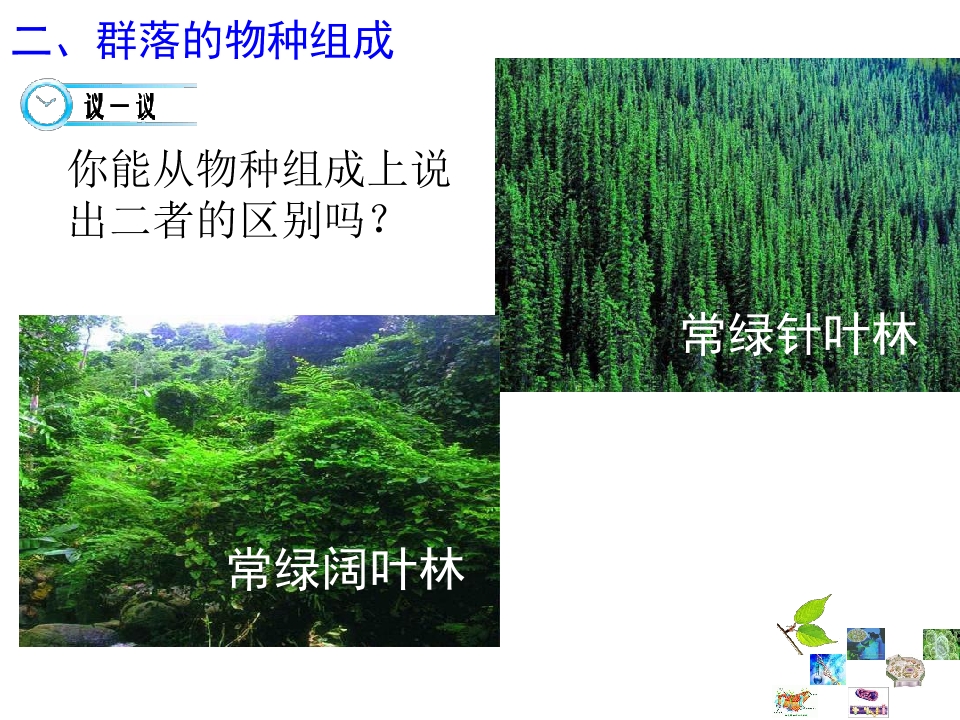 二、群落的物种组成

议一议

你能从物种组成上说出二者的区别吗？

常绿针叶林

常绿阔叶林